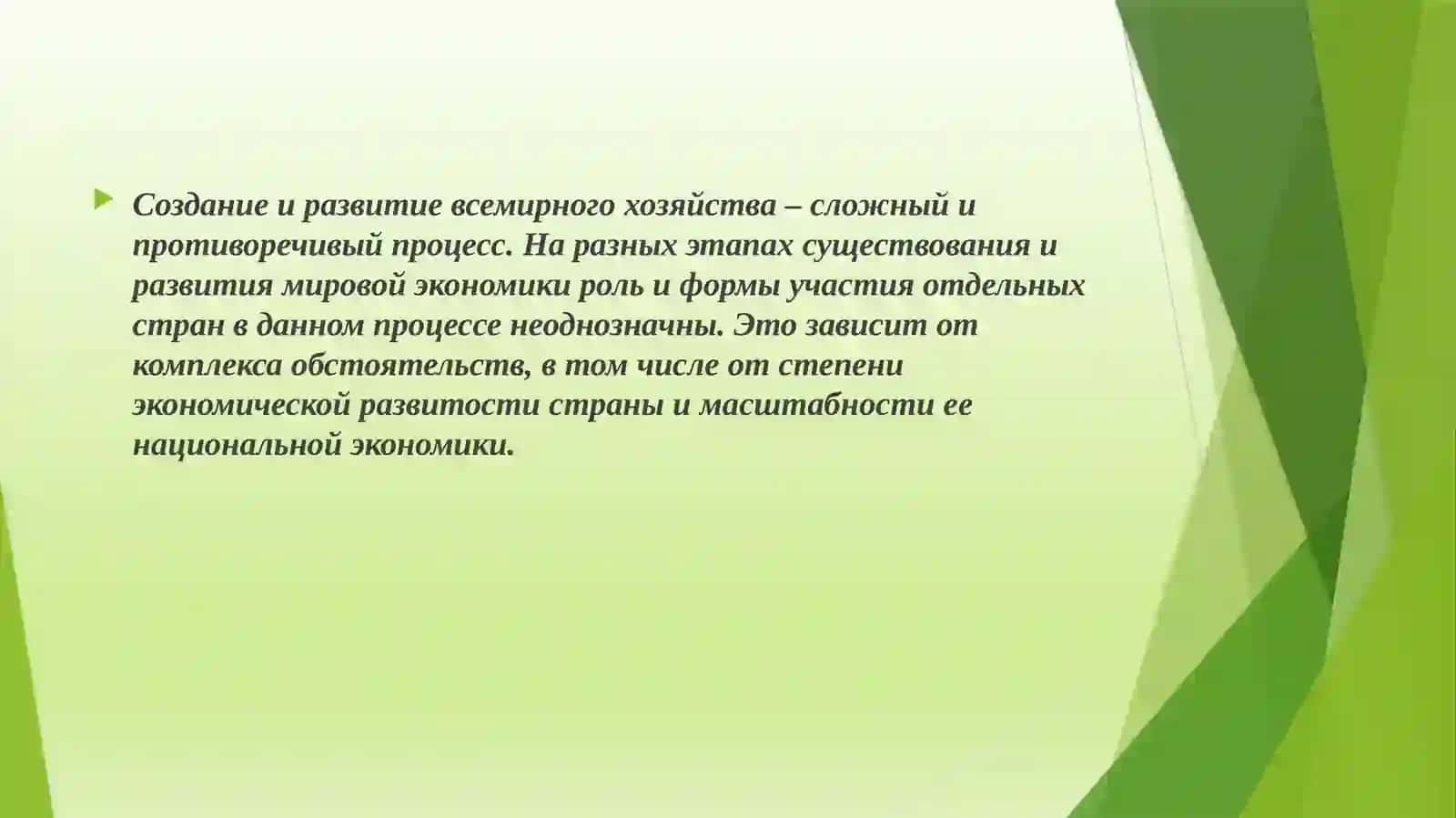 Создание и развитие всемирного хозяйства – сложный и противоречивый процесс. На разных этапах существования и развития мировой экономики роль и формы участия отдельных стран в данном процессе неоднозначны. Это зависит от комплекса обстоятельств, в том числе от степени экономической развитости страны и масштабности ее национальной экономики.